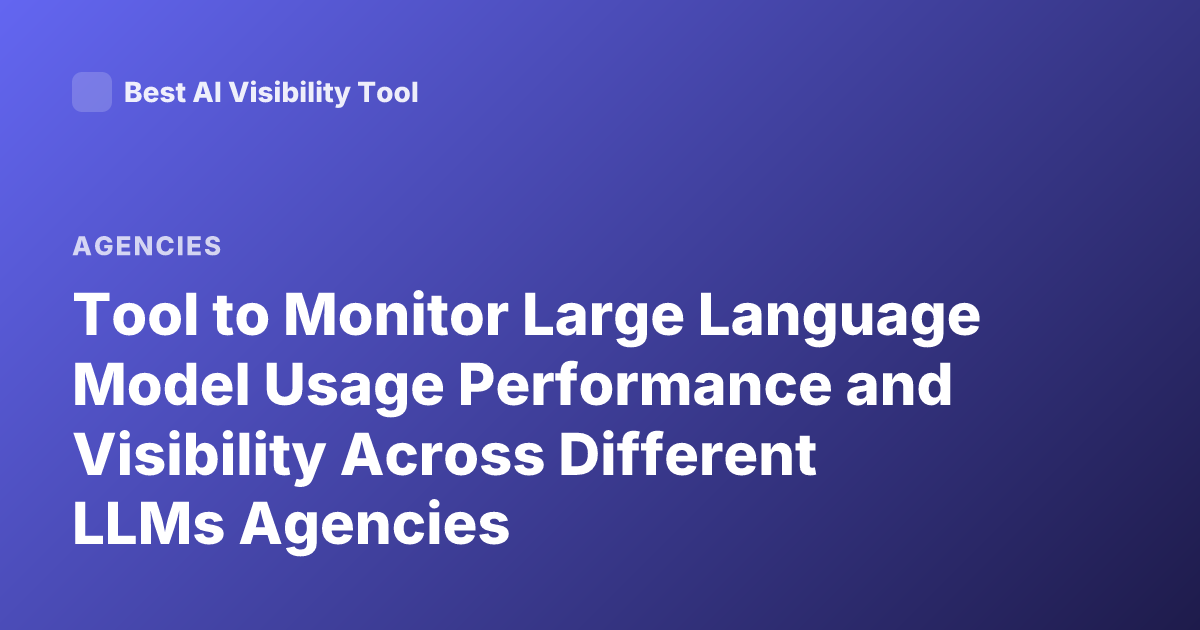 Best AI Visibility Tool

AGENCIES

Tool to Monitor Large Language Model Usage Performance and Visibility Across Different LLMs Agencies